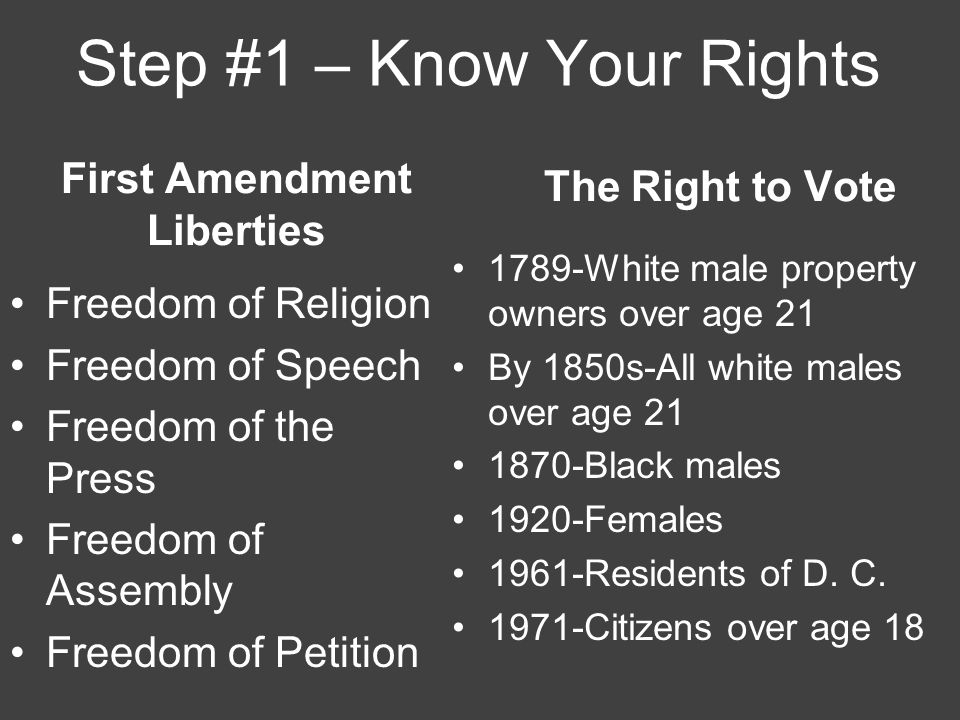 Step #1 – Know Your Rights

First Amendment Liberties

• Freedom of Religion
• Freedom of Speech
• Freedom of the Press
• Freedom of Assembly
• Freedom of Petition

The Right to Vote

• 1789-White male property owners over age 21
• By 1850s-All white males over age 21
• 1870-Black males
• 1920-Females
• 1961-Residents of D. C.
• 1971-Citizens over age 18